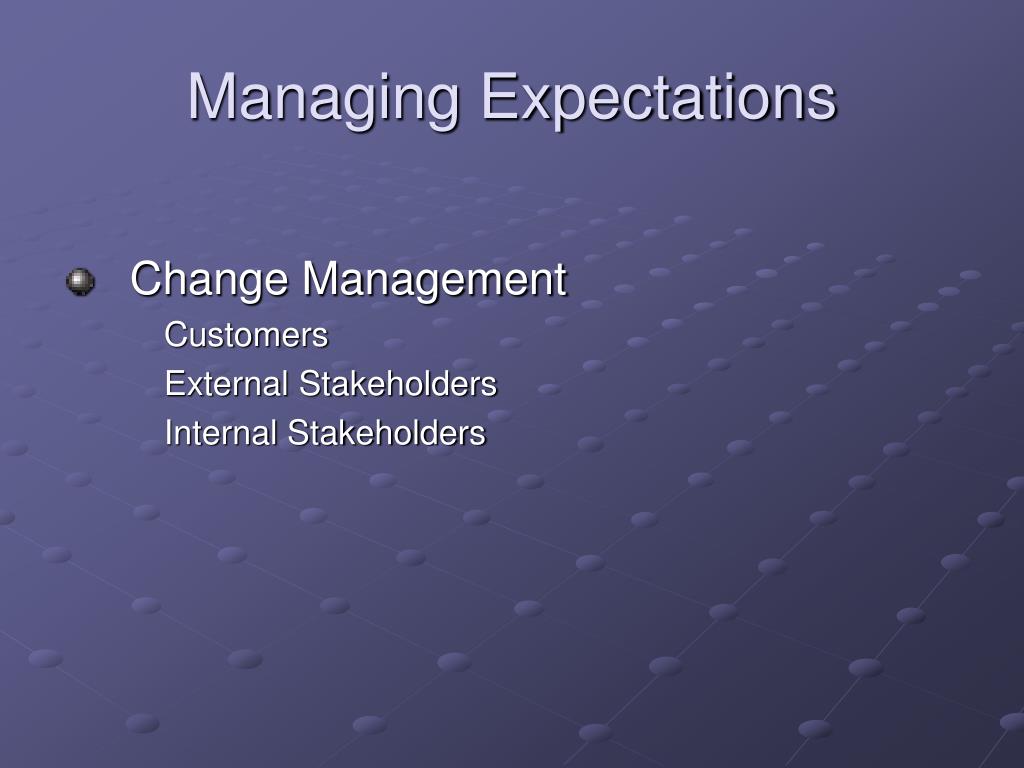 Managing Expectations

Change Management
Customers
External Stakeholders
Internal Stakeholders